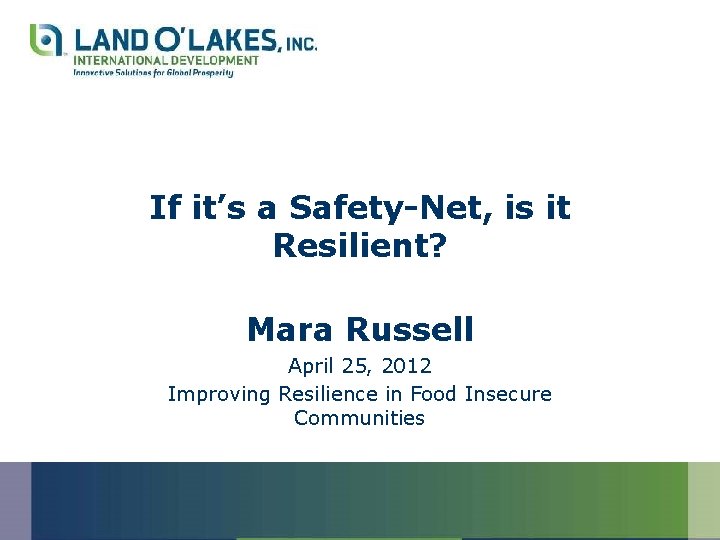 LAND O'LAKES, INC.
INTERNATIONAL DEVELOPMENT
Innovative Solutions for Global Prosperity

If it's a Safety-Net, is it Resilient?

Mara Russell

April 25, 2012

Improving Resilience in Food Insecure Communities